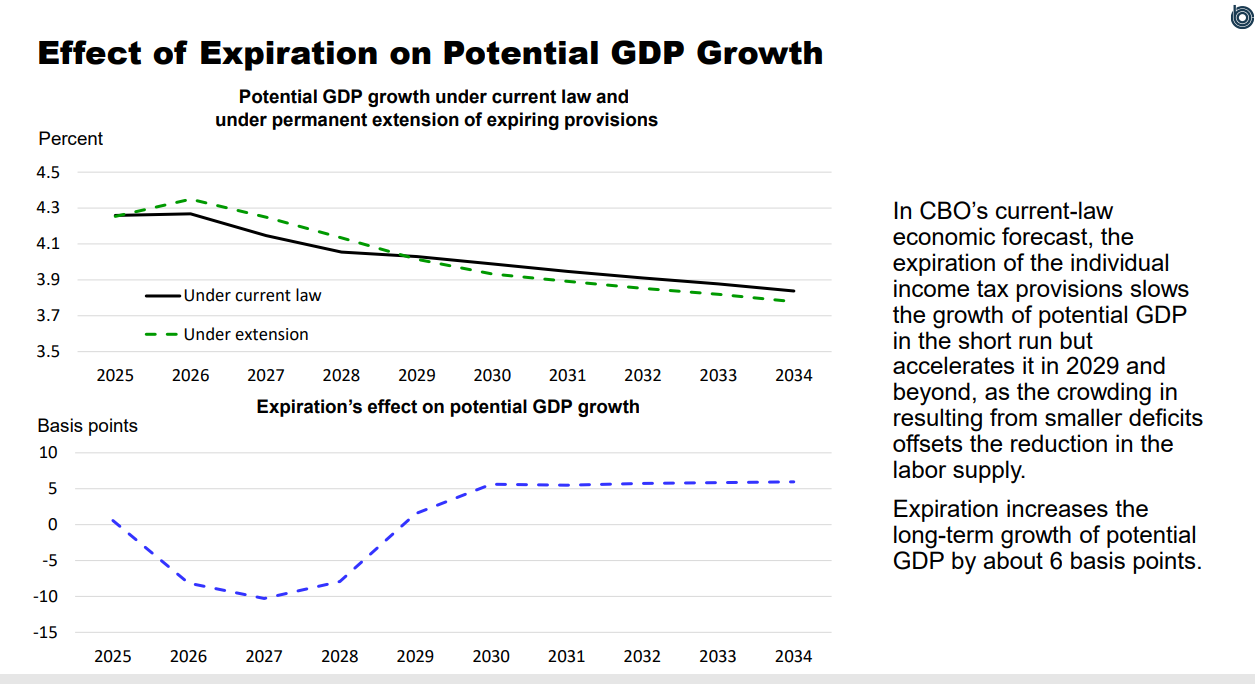 Effect of Expiration on Potential GDP Growth

Potential GDP growth under current law and under permanent extension of expiring provisions

Percent

4.5
4.3
4.1
3.9
3.7
3.5

Under current law
Under extension

2025 2026 2027 2028 2029 2030 2031 2032 2033 2034

Expiration's effect on potential GDP growth

Basis points

10
5
0
-5
-10
-15

2025 2026 2027 2028 2029 2030 2031 2032 2033 2034

In CBO's current-law economic forecast, the expiration of the individual income tax provisions slows the growth of potential GDP in the short run but accelerates it in 2029 and beyond, as the crowding in resulting from smaller deficits offsets the reduction in the labor supply.

Expiration increases the long-term growth of potential GDP by about 6 basis points.